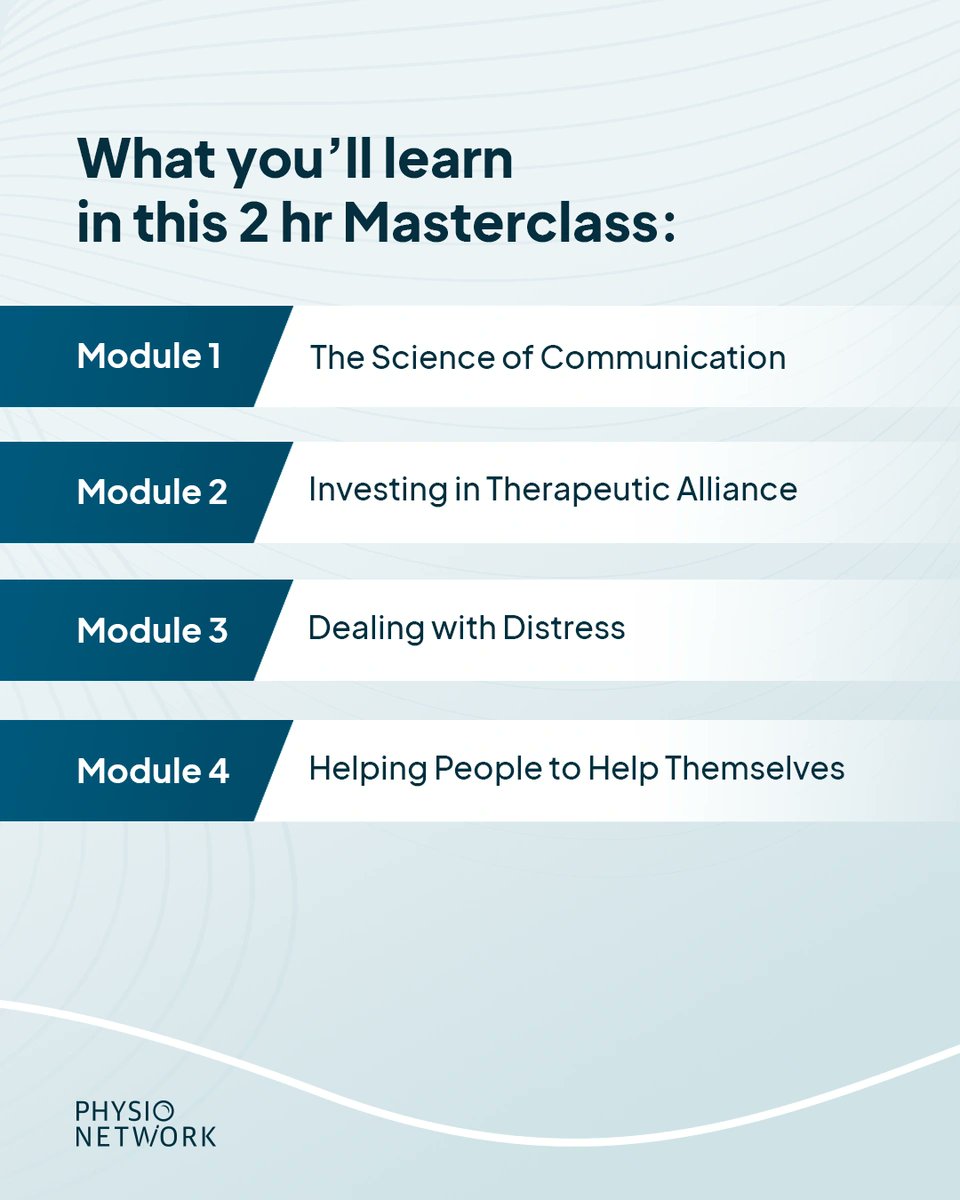 What you'll learn in this 2 hr Masterclass:

Module 1 The Science of Communication

Module 2 Investing in Therapeutic Alliance

Module 3 Dealing with Distress

Module 4 Helping People to Help Themselves

PHYSIO NETWORK